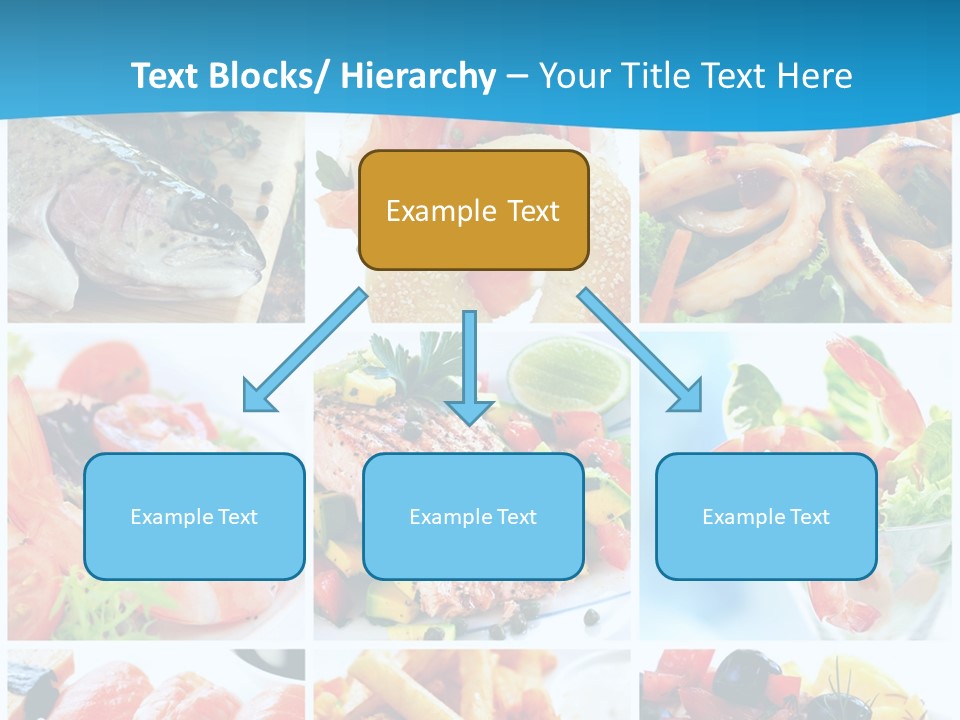 Text Blocks/ Hierarchy – Your Title Text Here

Example Text

Example Text

Example Text

Example Text